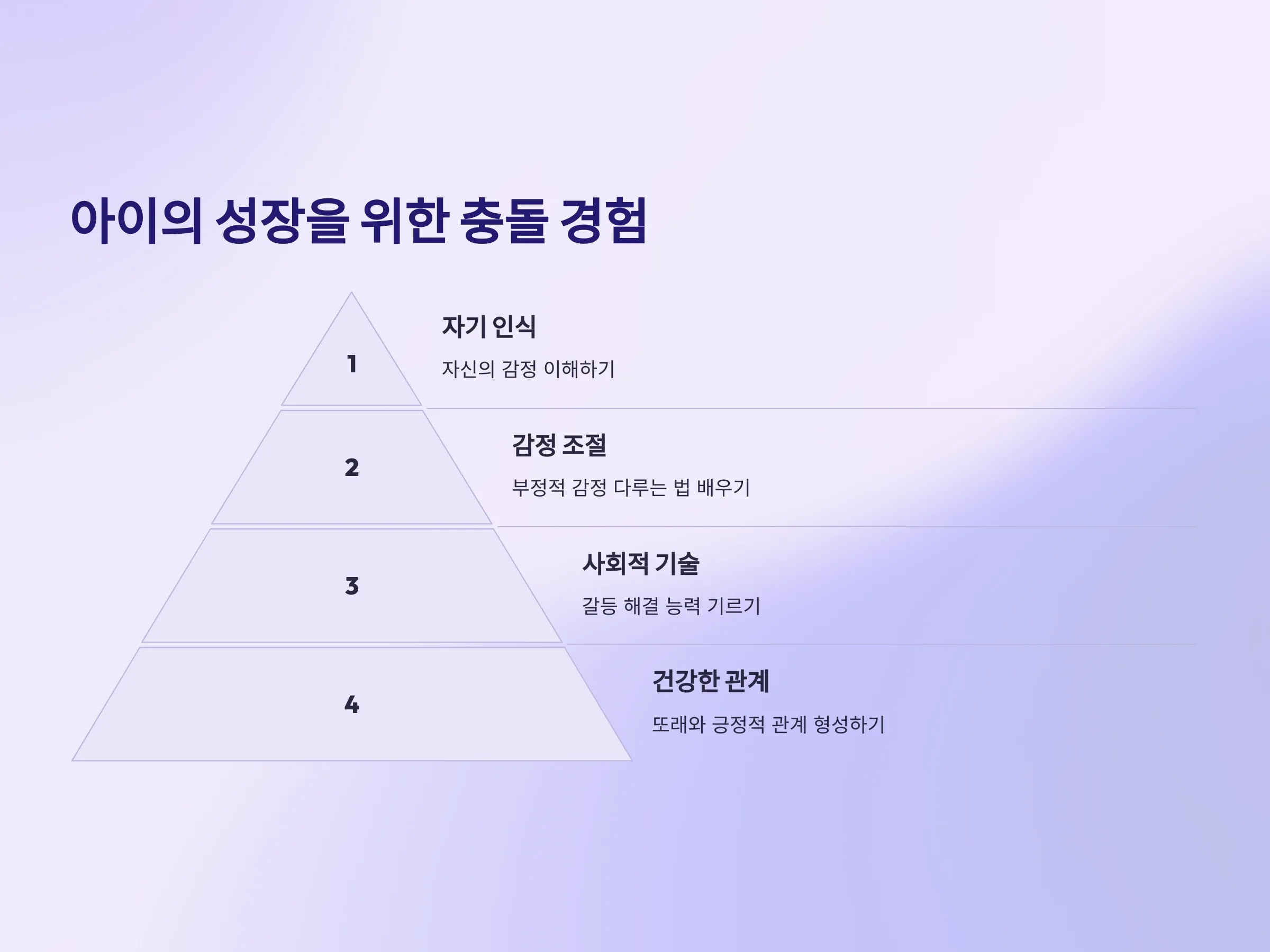 아이의 성장을 위한 충돌 경험

1

자기 인식

자신의 감정 이해하기

2

감정 조절

부정적 감정 다루는 법 배우기

3

사회적 기술

갈등 해결 능력 기르기

4

건강한 관계

또래와 긍정적 관계 형성하기